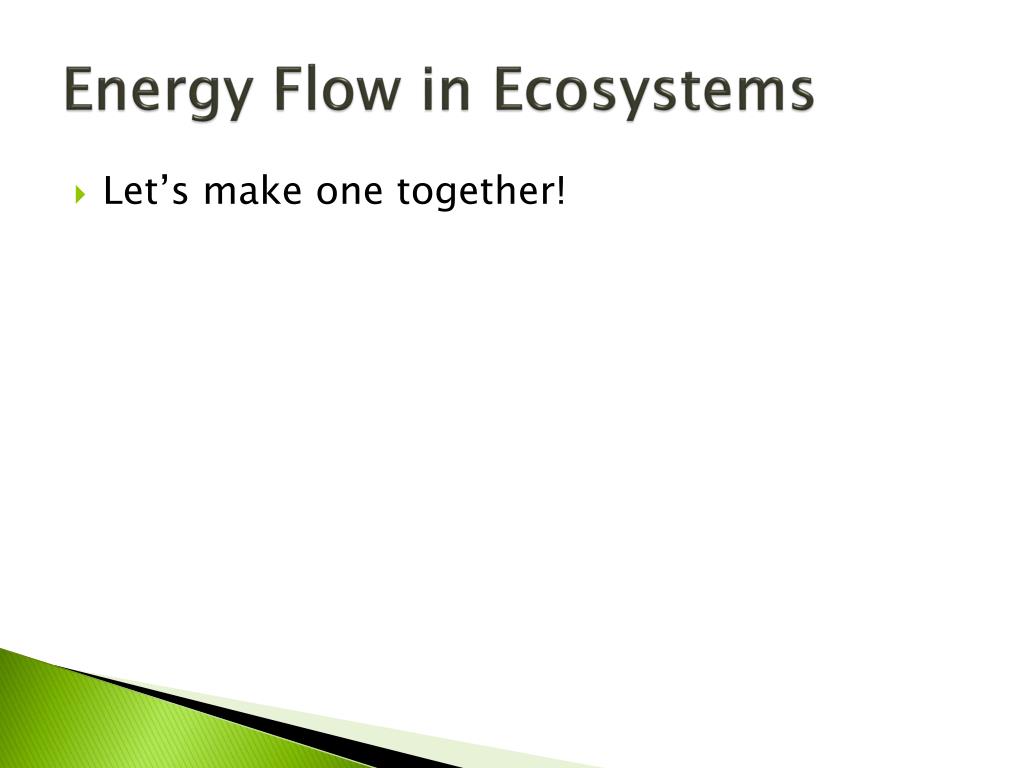 Energy Flow in Ecosystems

Let’s make one together!